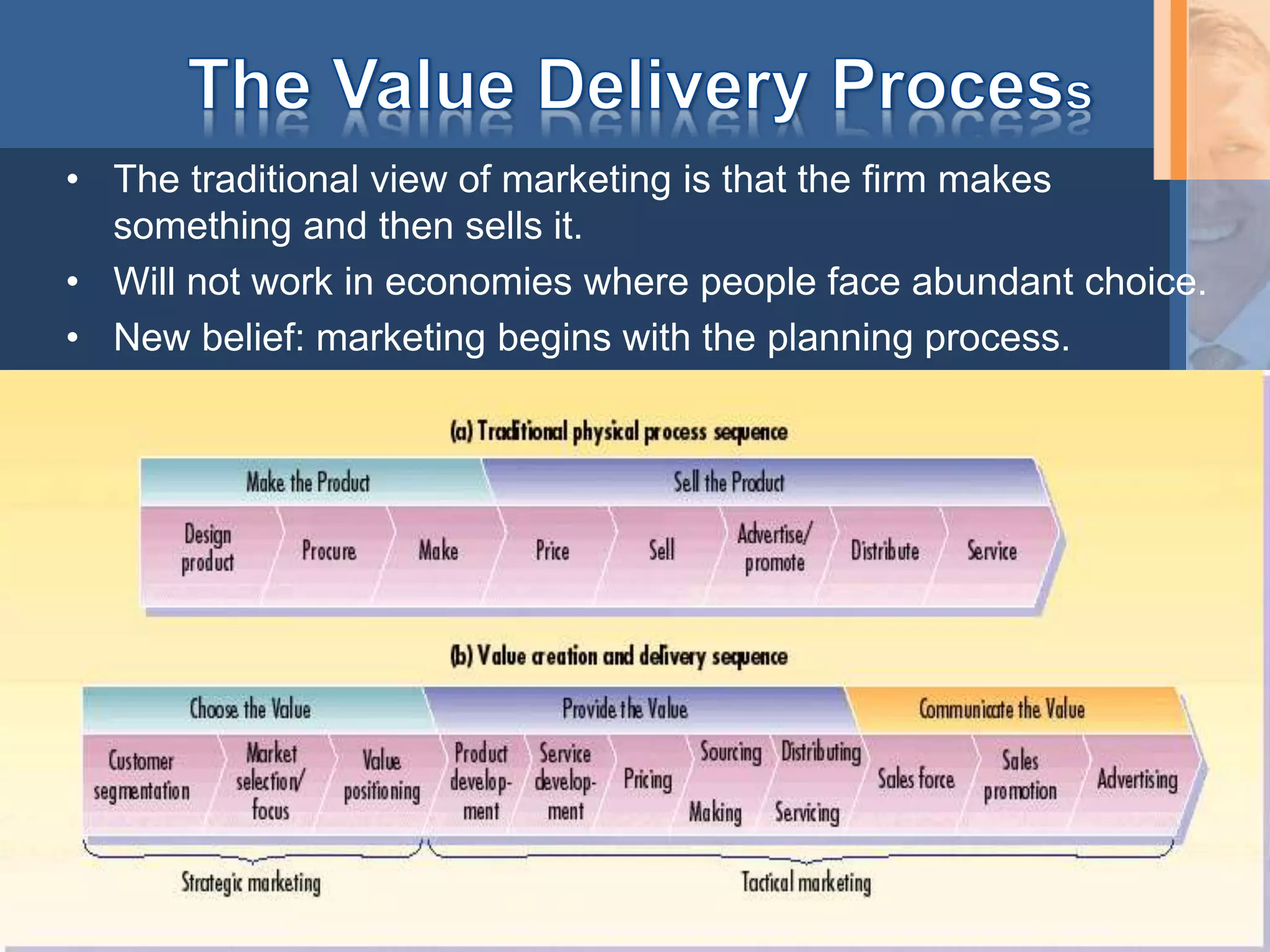 The Value Delivery Process

• The traditional view of marketing is that the firm makes something and then sells it.
• Will not work in economies where people face abundant choice.
• New belief: marketing begins with the planning process.

(a) Traditional physical process sequence

Make the Product
Sell the Product

Design product
Procure
Make
Price
Sell
Advertise/ promote
Distribute
Service

(b) Value creation and delivery sequence

Choose the Value
Provide the Value
Communicate the Value

Customer segmentation
Market selection/ focus
Value positioning
Product development
Service development
Pricing
Sourcing
Making
Distributing
Servicing
Sales force
Sales promotion
Advertising

Strategic marketing
Tactical marketing